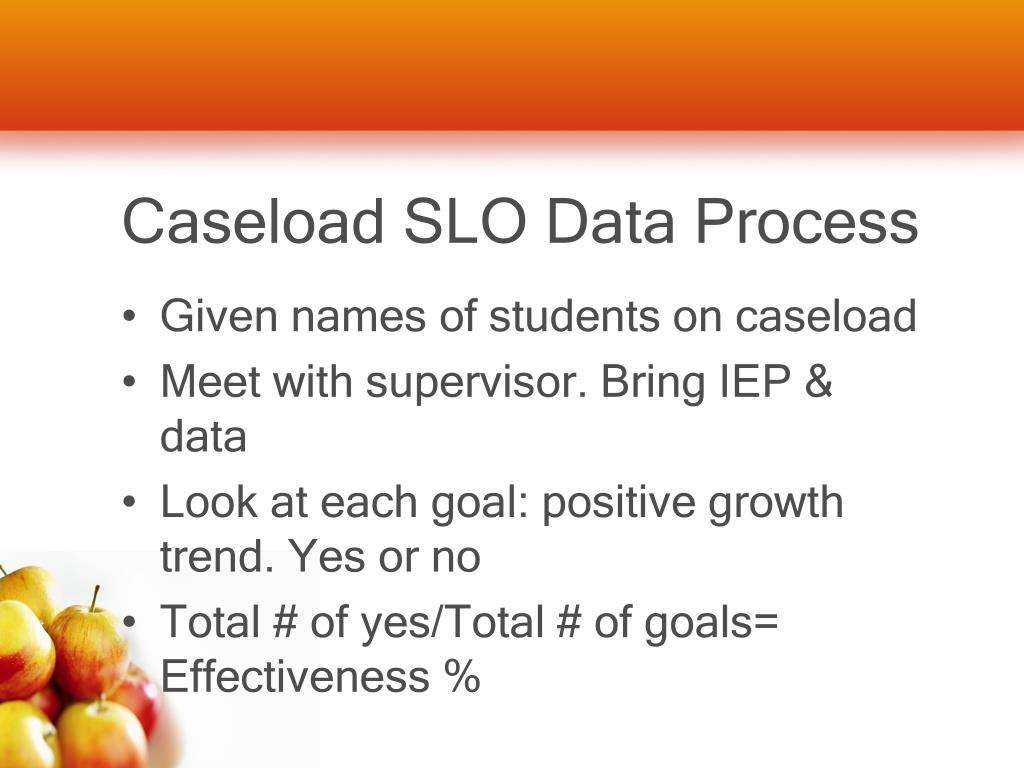 Caseload SLO Data Process

• Given names of students on caseload
• Meet with supervisor. Bring IEP & data
• Look at each goal: positive growth trend. Yes or no
• Total # of yes/Total # of goals= Effectiveness %